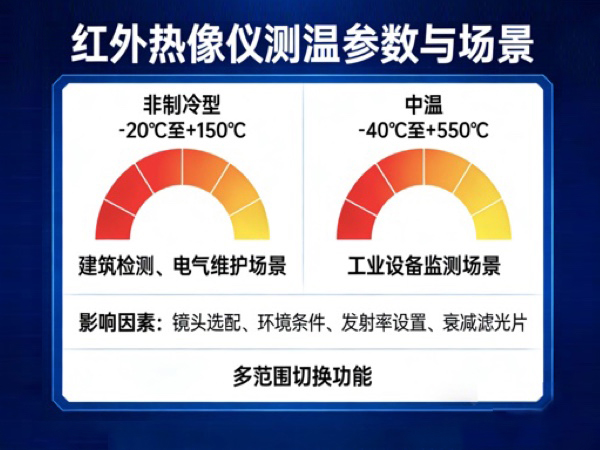 红外热像仪测温参数与场景

非制冷型
-20℃至+150℃

建筑检测、电气维护场景

中温
-40℃至+550℃

工业设备监测场景

影响因素：镜头选配、环境条件、发射率设置、衰减滤光片

多范围切换功能